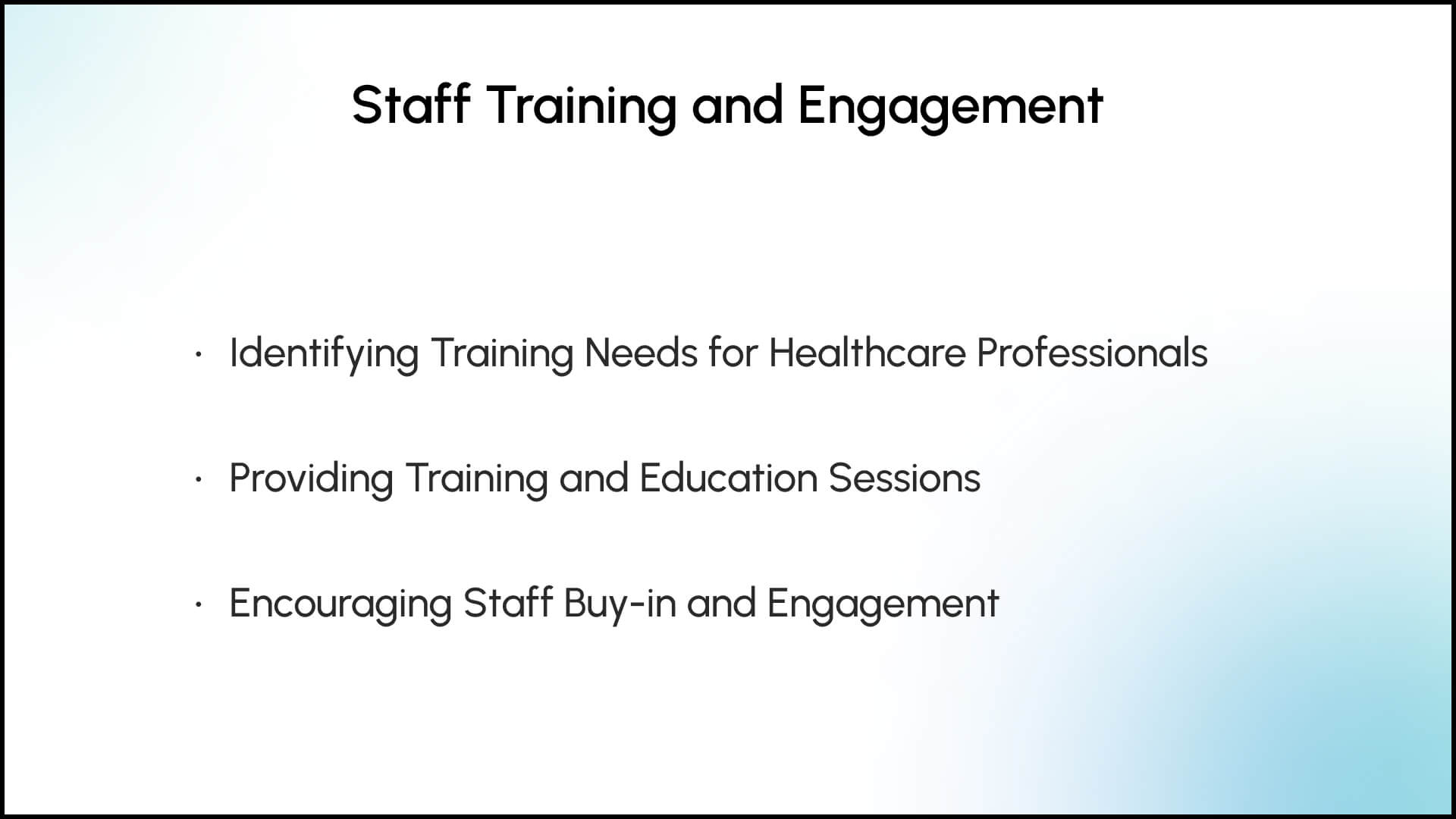 Staff Training and Engagement

· Identifying Training Needs for Healthcare Professionals

· Providing Training and Education Sessions

· Encouraging Staff Buy-in and Engagement